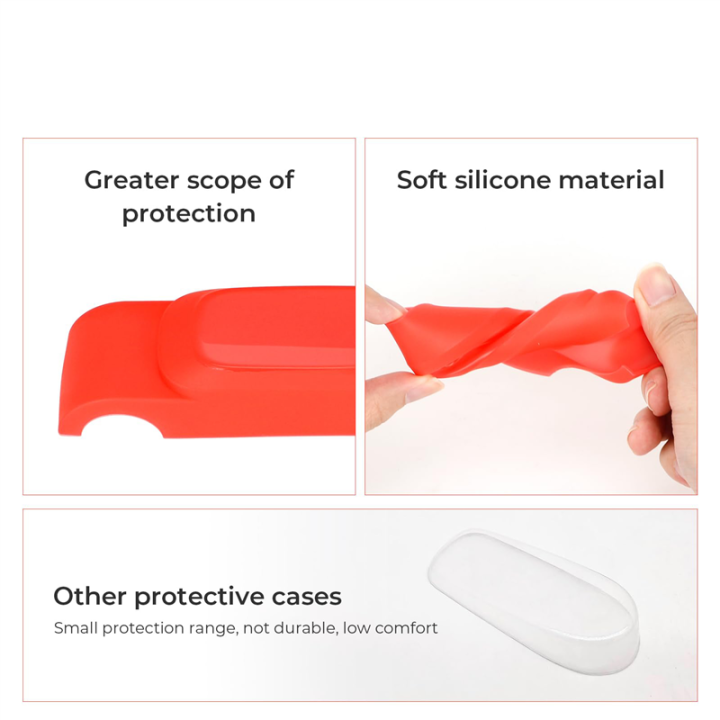 Greater scope of protection

Soft silicone material

Other protective cases

Small protection range, not durable, low comfort